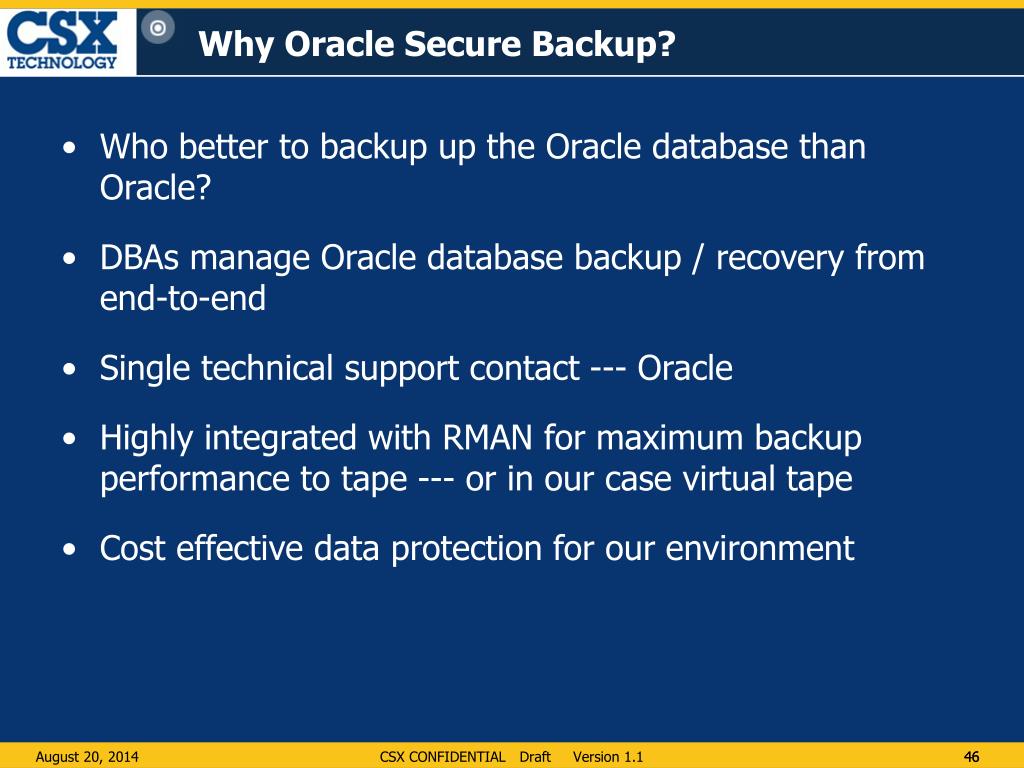 CSX TECHNOLOGY

Why Oracle Secure Backup?

• Who better to backup up the Oracle database than Oracle?

• DBAs manage Oracle database backup / recovery from end-to-end

• Single technical support contact --- Oracle

• Highly integrated with RMAN for maximum backup performance to tape --- or in our case virtual tape

• Cost effective data protection for our environment

August 20, 2014

CSX CONFIDENTIAL Draft Version 1.1

46